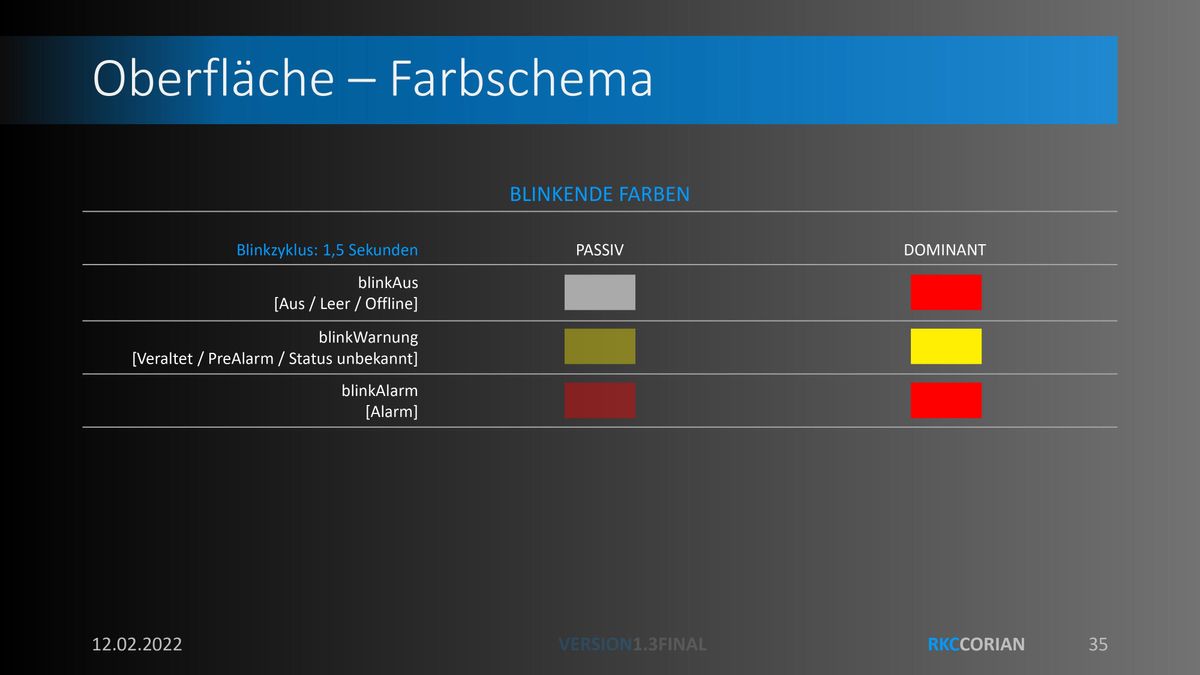 Oberfläche – Farbschema

BLINKENDE FARBEN

| Blinkzyklus: 1,5 Sekunden | PASSIV | DOMINANT |
|---|---|---|
| blinkAus [Aus / Leer / Offline] | | |
| blinkWarnung [Veraltet / PreAlarm / Status unbekannt] | | |
| blinkAlarm [Alarm] | | |

12.02.2022 VERSION1.3FINAL RKCCORIAN 35